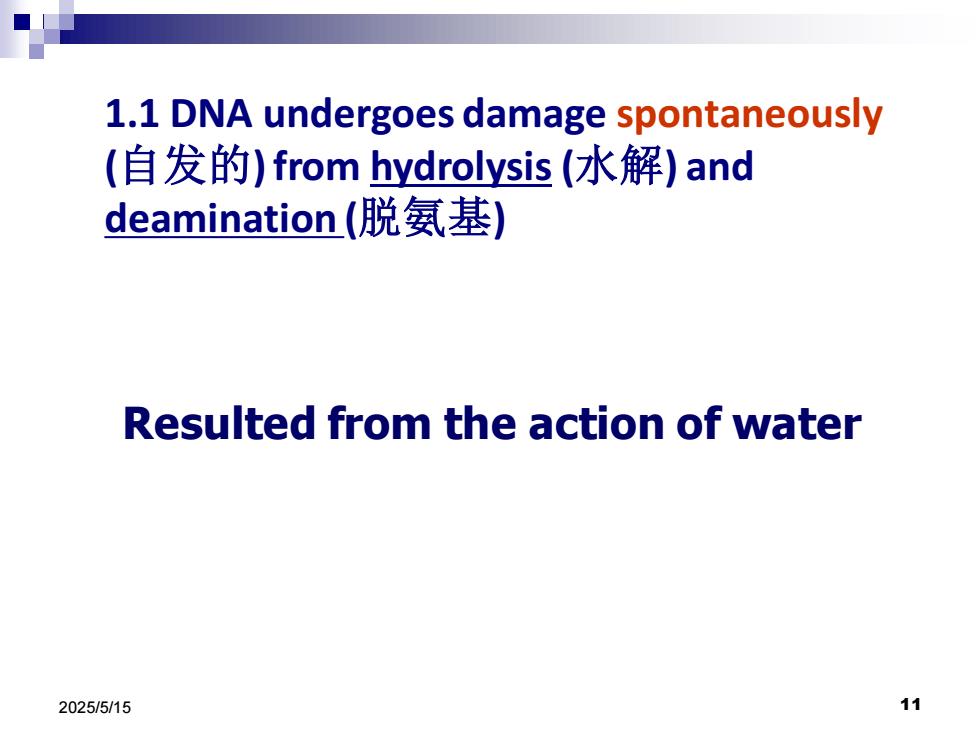 1.1 DNA undergoes damage spontaneously (自发的) from hydrolysis (水解) and deamination (脱氨基)

Resulted from the action of water

2025/5/15

11